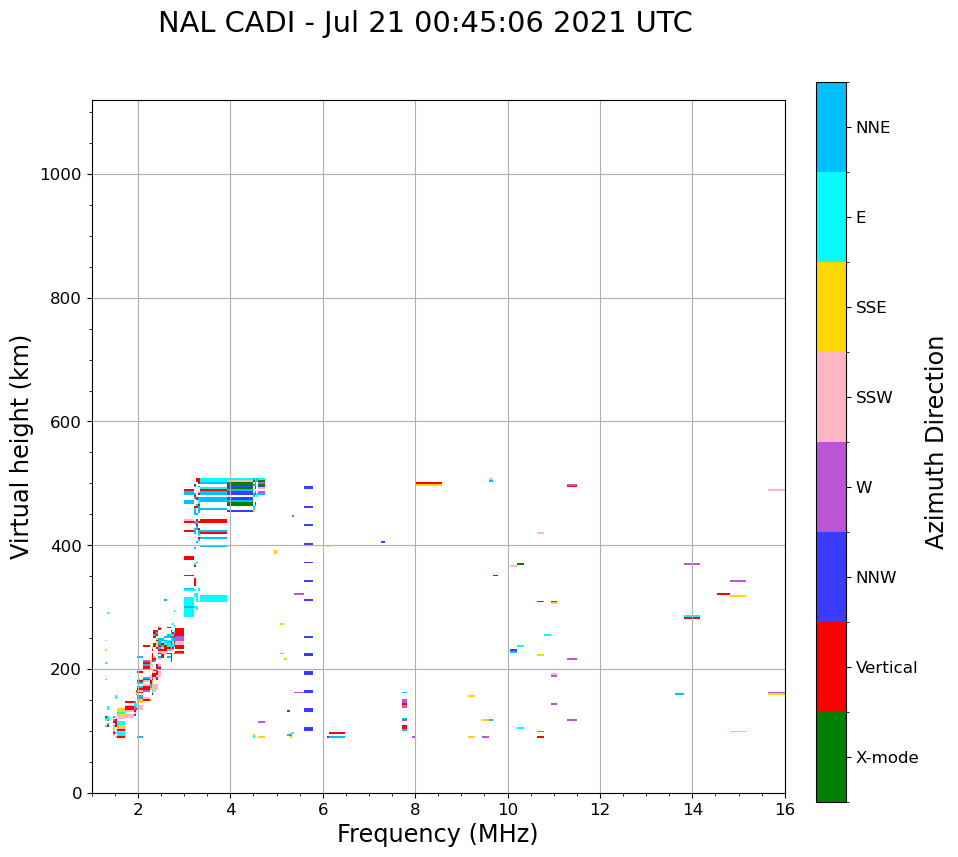 NAL CADI - Jul 21 00:45:06 2021 UTC

Virtual height (km)

1000
800
600
400
200
0

2
4
6
8
10
12
14
16

Frequency (MHz)

NNE
E
SSE
SSW
W
NNW
Vertical
X-mode

Azimuth Direction